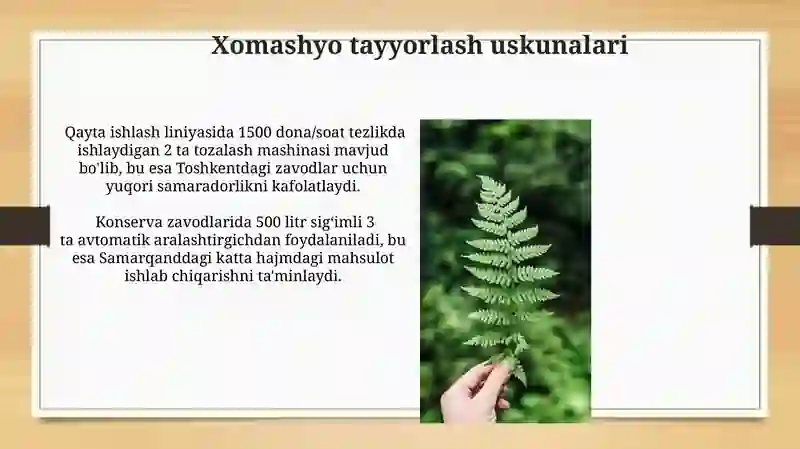 Xomashyo tayyorlash uskunalari

Qayta ishlash liniyasida 1500 dona/soat tezlikda ishlaydigan 2 ta tozalash mashinasi mavjud bo'lib, bu esa Toshkentdagi zavodlar uchun yuqori samaradorlikni kafolatlaydi.

Konserva zavodlarida 500 litr sig‘imli 3 ta avtomatik aralashtirgichdan foydalaniladi, bu esa Samarqanddagi katta hajmdagi mahsulot ishlab chiqarishni ta'minlaydi.